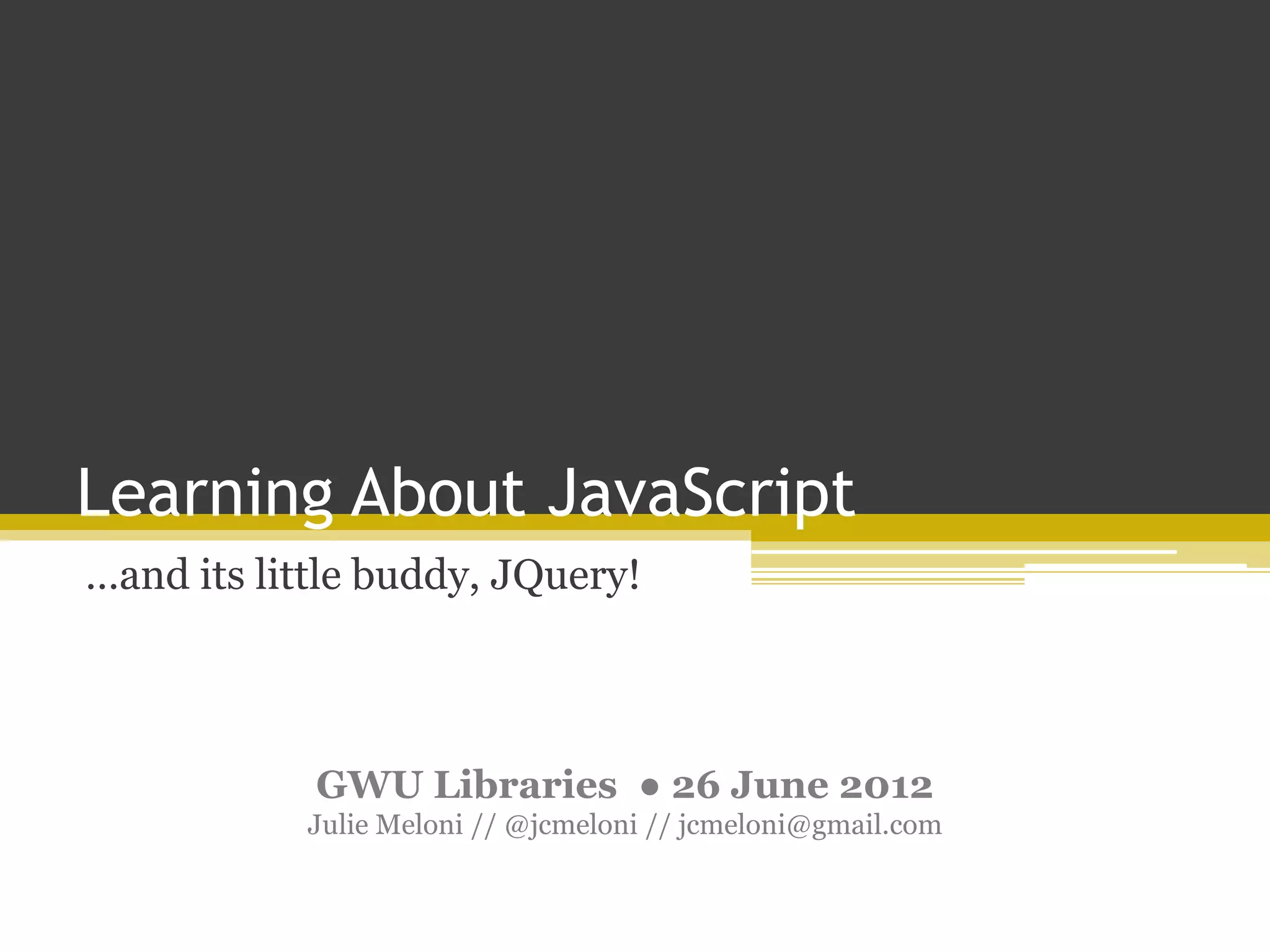 Learning About JavaScript

…and its little buddy, JQuery!

GWU Libraries ● 26 June 2012
Julie Meloni // @jcmeloni // jcmeloni@gmail.com